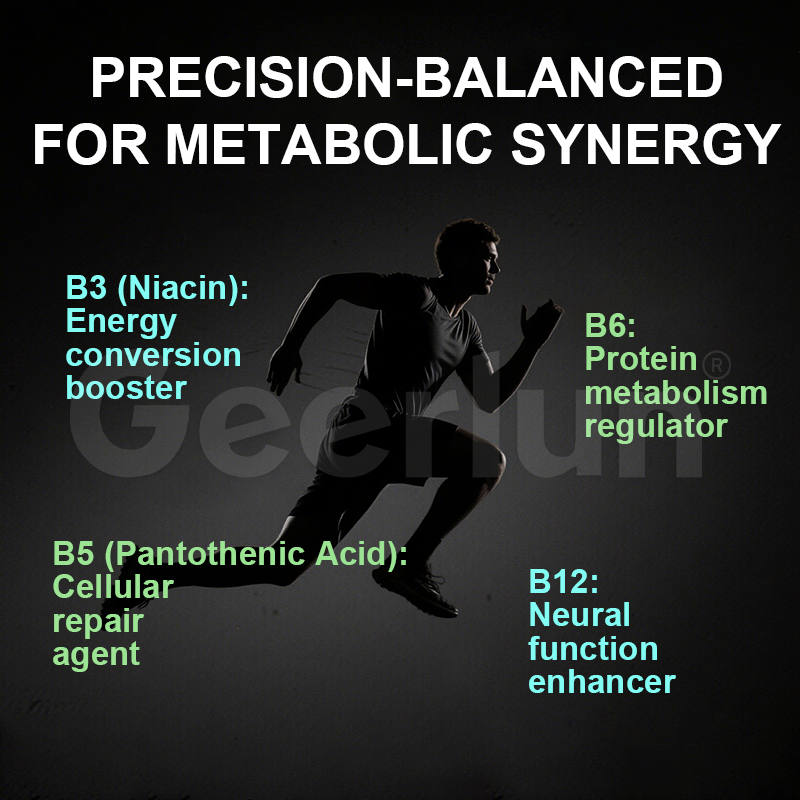 PRECISION-BALANCED FOR METABOLIC SYNERGY

B3 (Niacin): Energy conversion booster

B6: Protein metabolism regulator

Geerlun®

B5 (Pantothenic Acid): Cellular repair agent

B12: Neural function enhancer